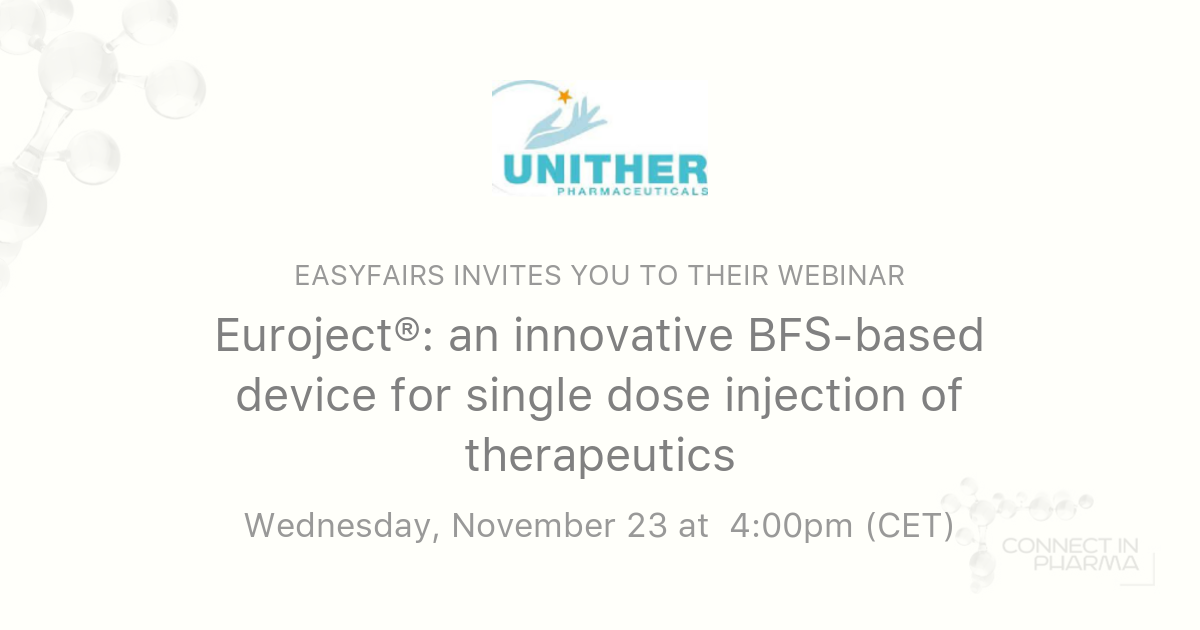 UNITHER
PHARMACEUTICALS

EASYFAIRS INVITES YOU TO THEIR WEBINAR

Euroject®: an innovative BFS-based device for single dose injection of therapeutics

Wednesday, November 23 at 4:00pm (CET)

CONNECT IN PHARMA